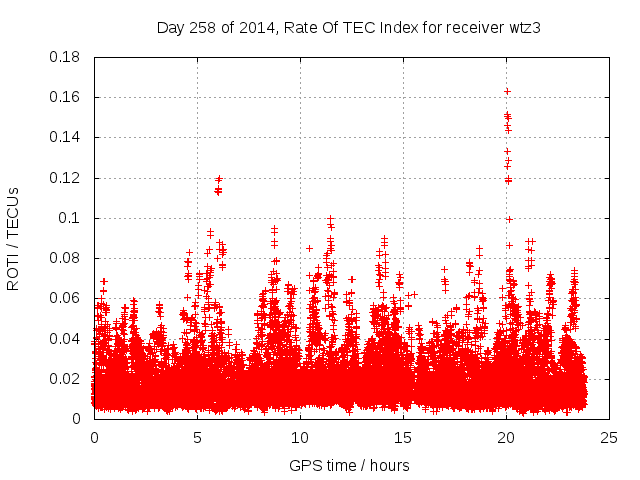 Day 258 of 2014, Rate Of TEC Index for receiver wtz3

ROTI / TECUs

0.18
0.16
0.14
0.12
0.1
0.08
0.06
0.04
0.02
0

0
5
10
15
20
25

GPS time / hours